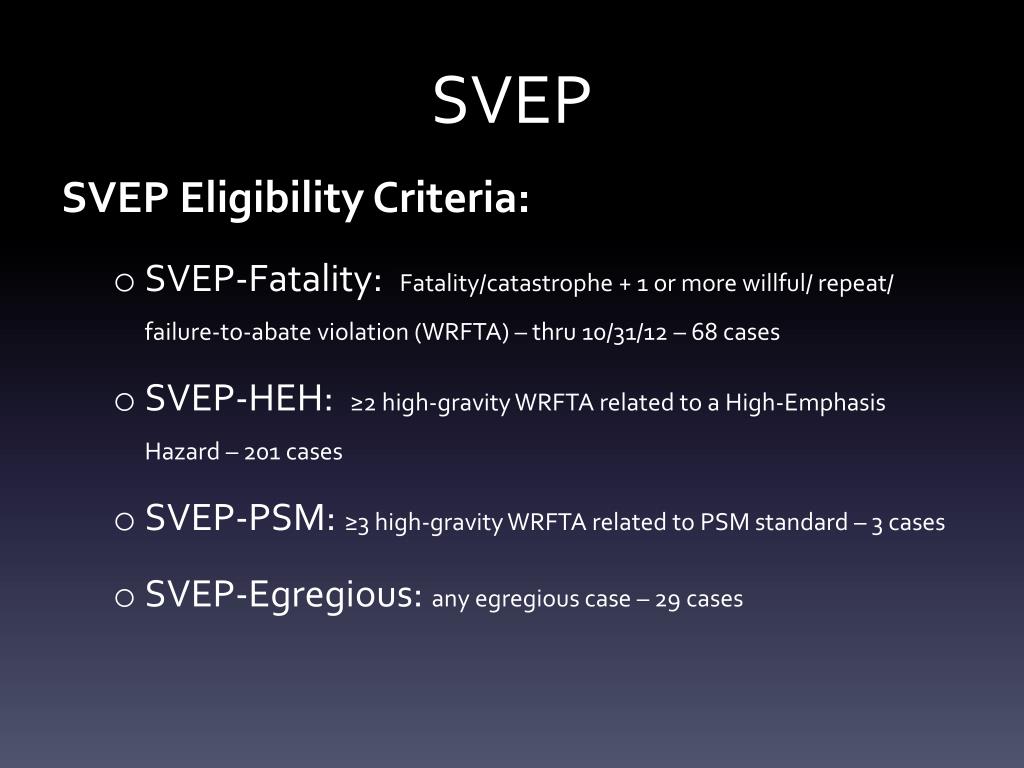 SVEP

SVEP Eligibility Criteria:

o SVEP-Fatality: Fatality/catastrophe + 1 or more willful/ repeat/ failure-to-abate violation (WRFTA) – thru 10/31/12 – 68 cases

o SVEP-HEH: ≥2 high-gravity WRFTA related to a High-Emphasis Hazard – 201 cases

o SVEP-PSM: ≥3 high-gravity WRFTA related to PSM standard – 3 cases

o SVEP-Egregious: any egregious case – 29 cases